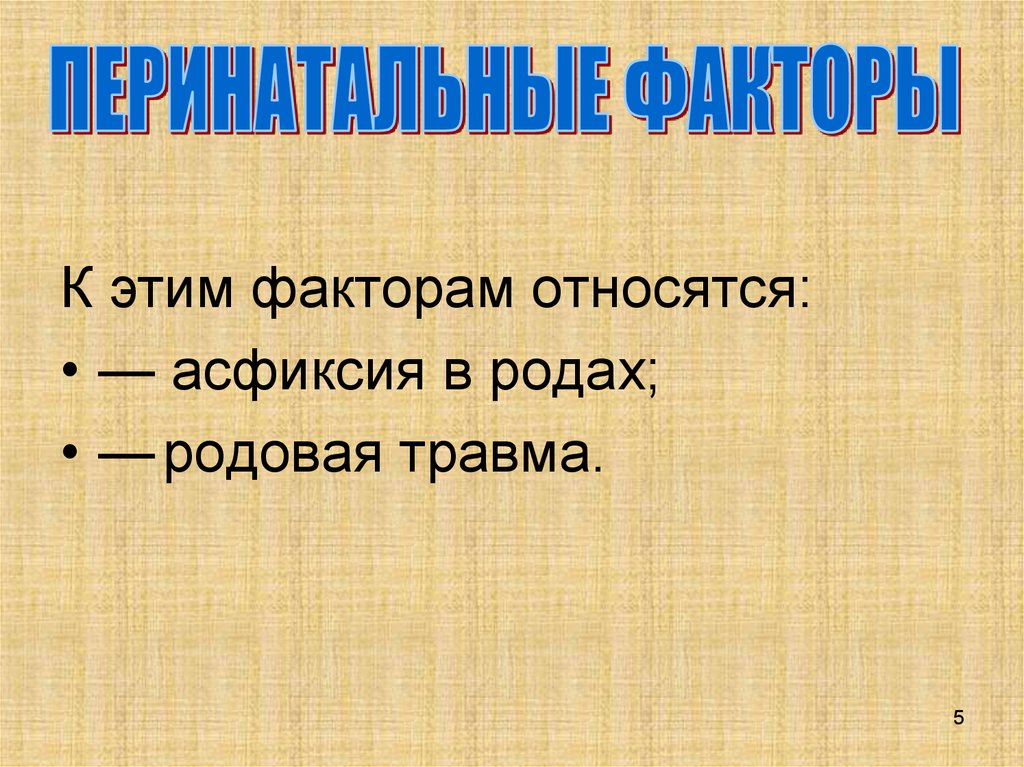 ПЕРИНАТАЛЬНЫЕ ФАКТОРЫ

К этим факторам относятся:

• — асфиксия в родах;

• — родовая травма.

5